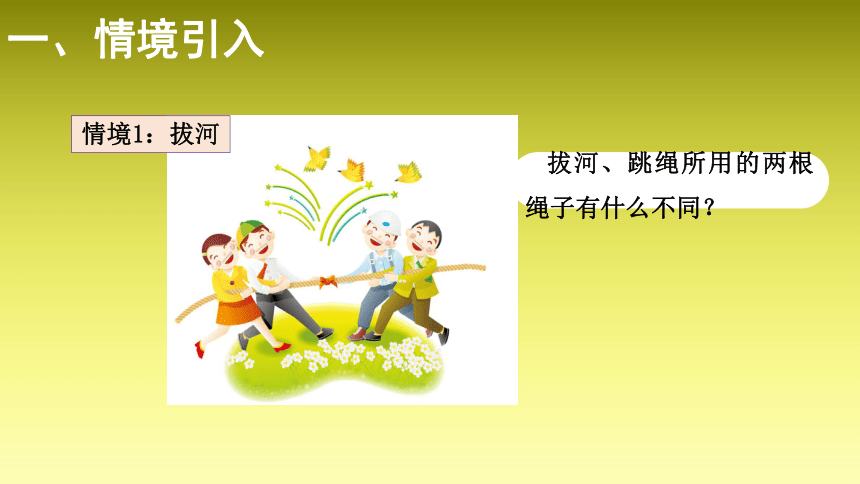 一、情境引入

情境1：拔河

拔河、跳绳所用的两根绳子有什么不同？